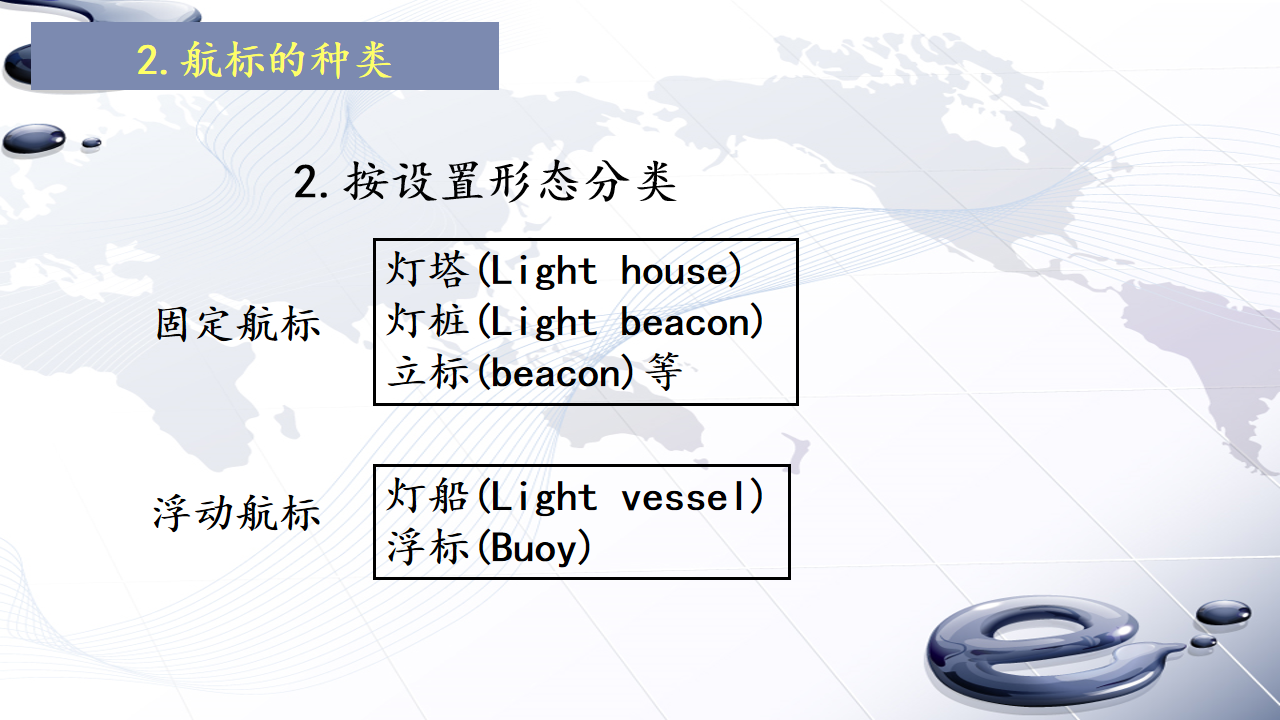 2. 航标的种类

2. 按设置形态分类

固定航标

灯塔(Light house)
灯桩(Light beacon)
立标(beacon)等

浮动航标

灯船(Light vessel)
浮标(Buoy)